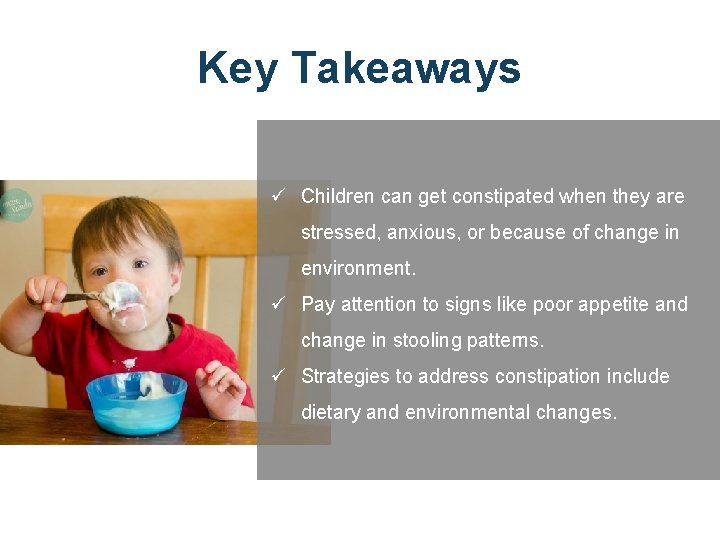 Key Takeaways

✓ Children can get constipated when they are stressed, anxious, or because of change in environment.
✓ Pay attention to signs like poor appetite and change in stooling patterns.
✓ Strategies to address constipation include dietary and environmental changes.